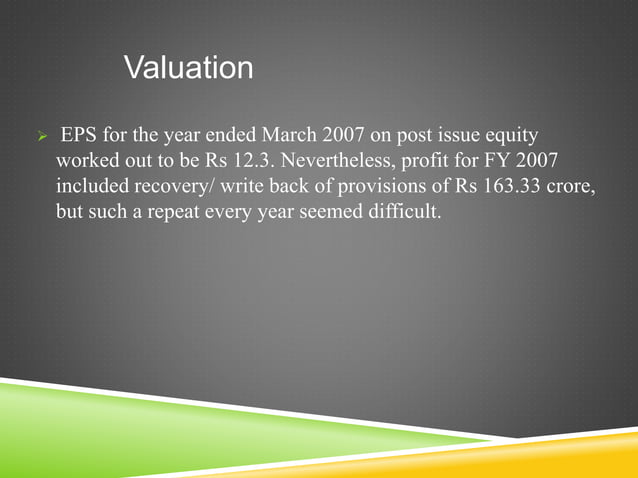 Valuation

➢ EPS for the year ended March 2007 on post issue equity worked out to be Rs 12.3. Nevertheless, profit for FY 2007 included recovery/ write back of provisions of Rs 163.33 crore, but such a repeat every year seemed difficult.